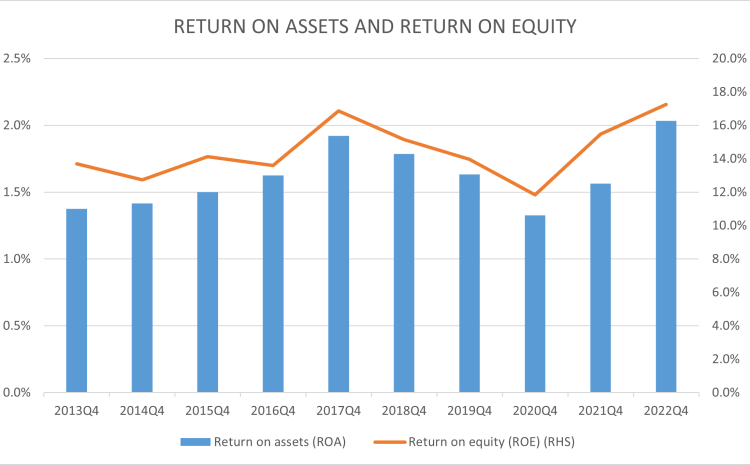 RETURN ON ASSETS AND RETURN ON EQUITY

2.5%
2.0%
1.5%
1.0%
0.5%
0.0%

20.0%
18.0%
16.0%
14.0%
12.0%
10.0%
8.0%
6.0%
4.0%
2.0%
0.0%

2013Q4 2014Q4 2015Q4 2016Q4 2017Q4 2018Q4 2019Q4 2020Q4 2021Q4 2022Q4

Return on assets (ROA)
Return on equity (ROE) (RHS)